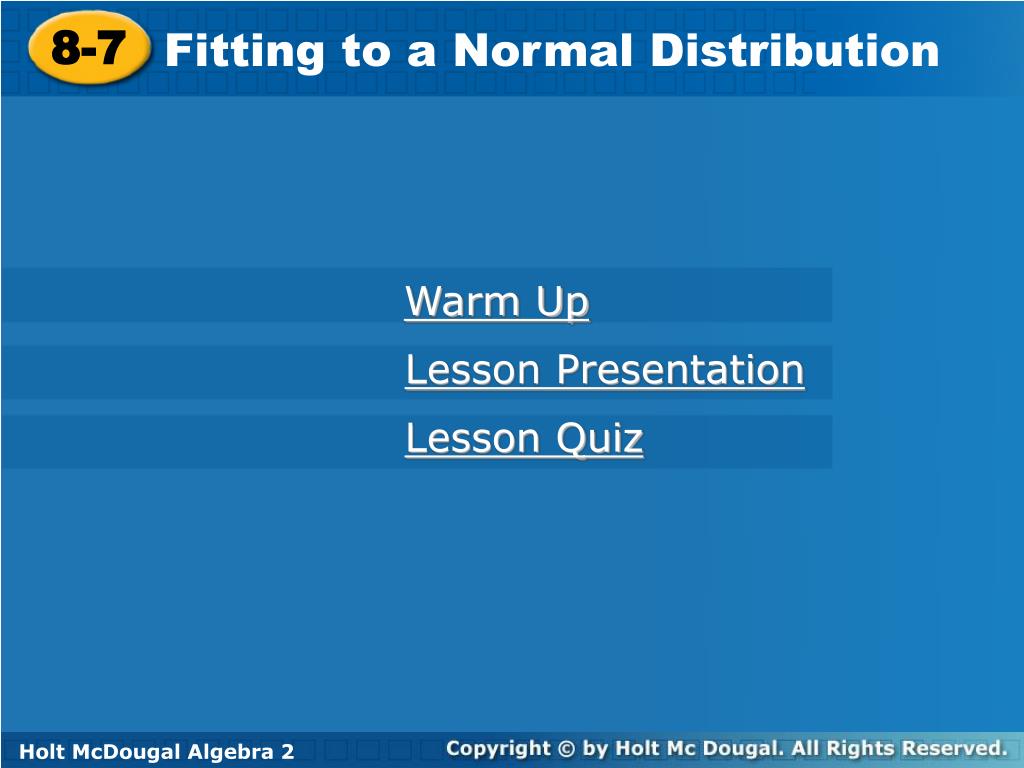 8-7 Fitting to a Normal Distribution

Warm Up

Lesson Presentation

Lesson Quiz

Holt McDougal Algebra 2

Copyright © by Holt Mc Dougal. All Rights Reserved.